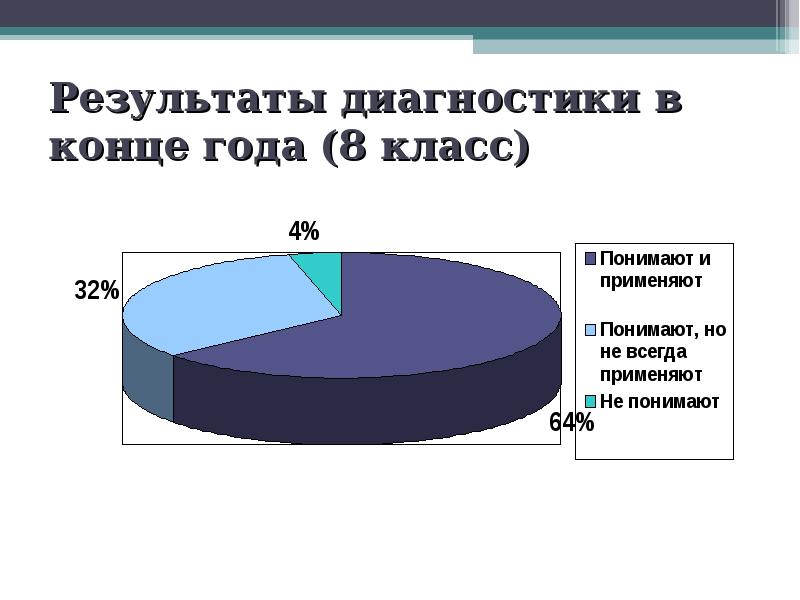 Результаты диагностики в конце года (8 класс)

4%

32%

64%

Понимают и применяют

Понимают, но не всегда применяют

Не понимают